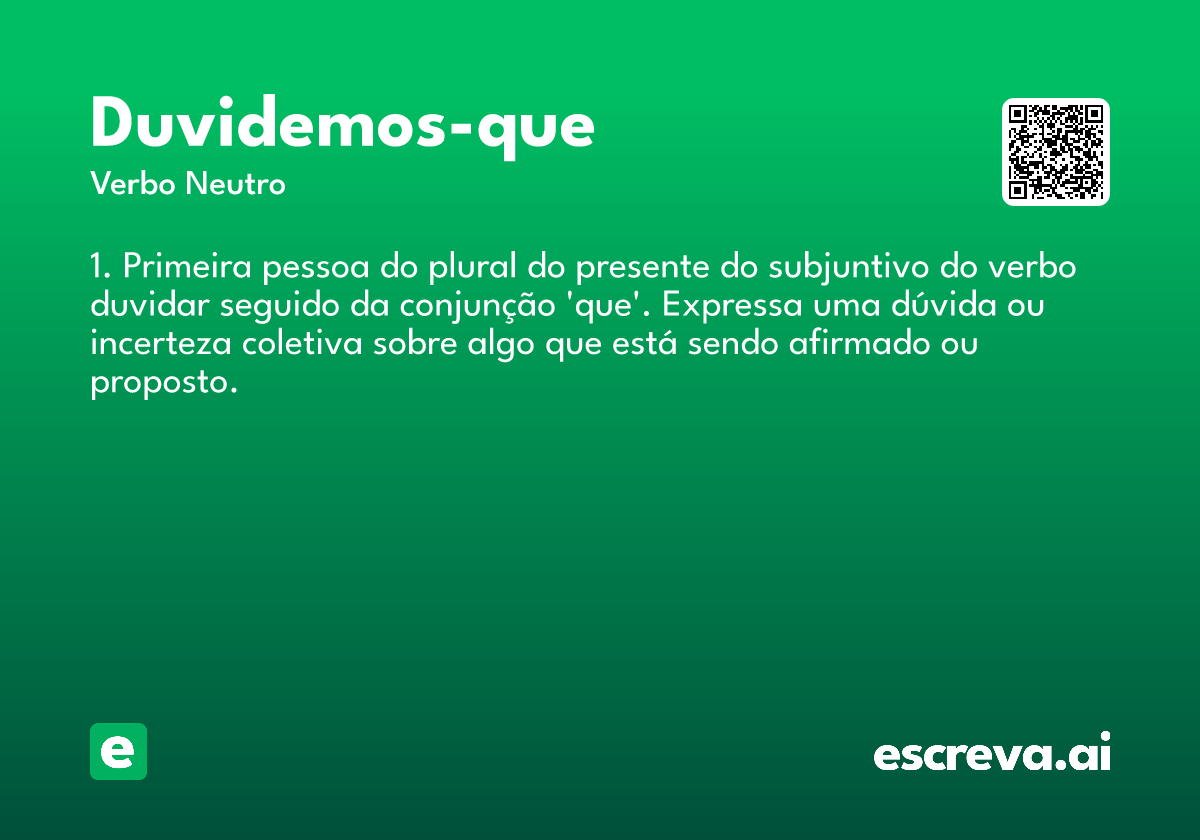 Duvidemos-que

Verbo Neutro

1. Primeira pessoa do plural do presente do subjuntivo do verbo duvidar seguido da conjunção 'que'. Expressa uma dúvida ou incerteza coletiva sobre algo que está sendo afirmado ou proposto.

e

escreva.ai